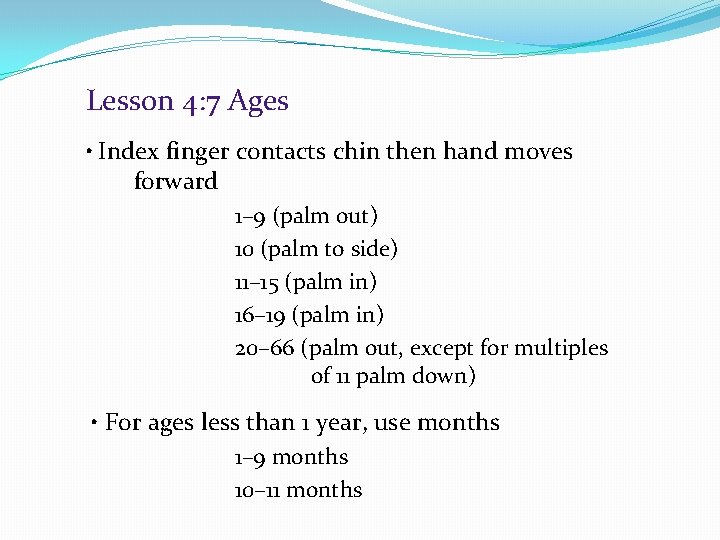 Lesson 4:7 Ages

• Index finger contacts chin then hand moves forward

1–9 (palm out)

10 (palm to side)

11–15 (palm in)

16–19 (palm in)

20–66 (palm out, except for multiples of 11 palm down)

• For ages less than 1 year, use months

1–9 months

10–11 months